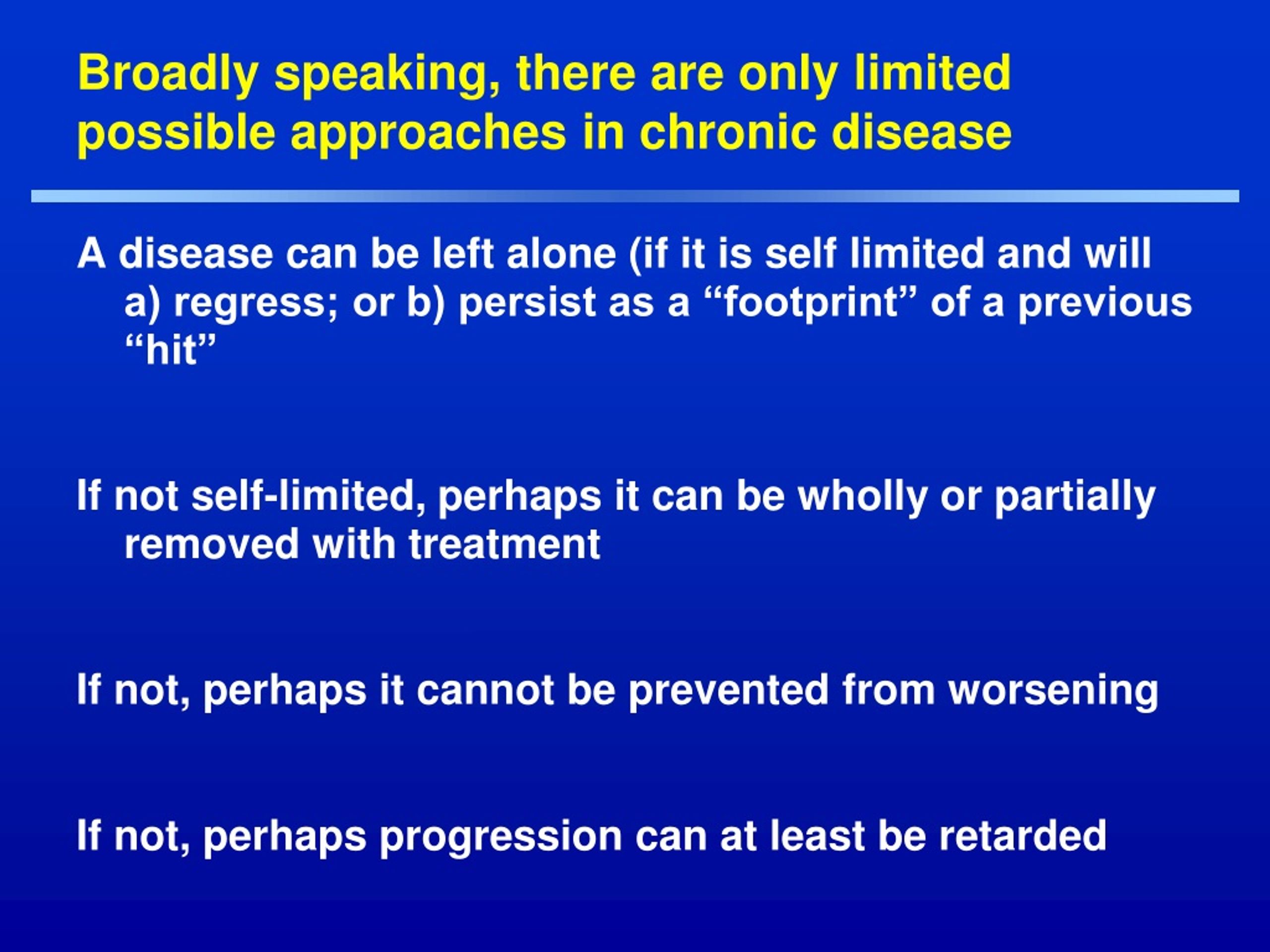 Broadly speaking, there are only limited possible approaches in chronic disease

A disease can be left alone (if it is self limited and will a) regress; or b) persist as a “footprint” of a previous “hit”

If not self-limited, perhaps it can be wholly or partially removed with treatment

If not, perhaps it cannot be prevented from worsening

If not, perhaps progression can at least be retarded